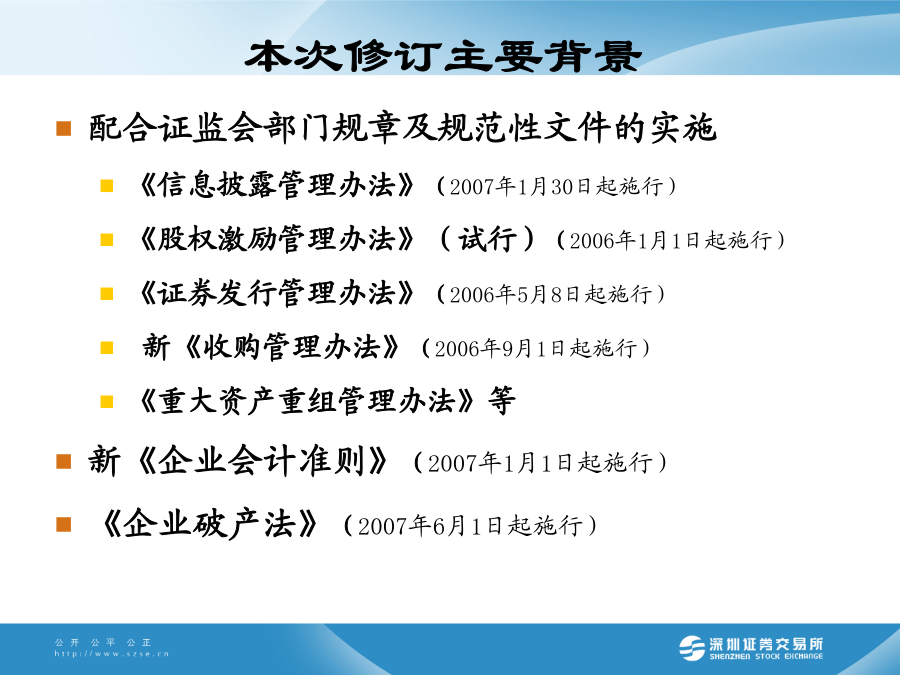 本次修订主要背景

配合证监会部门规章及规范性文件的实施

《信息披露管理办法》（2007年1月30日起施行）

《股权激励管理办法》（试行）（2006年1月1日起施行）

《证券发行管理办法》（2006年5月8日起施行）

新《收购管理办法》（2006年9月1日起施行）

《重大资产重组管理办法》等

新《企业会计准则》（2007年1月1日起施行）

《企业破产法》（2007年6月1日起施行）

公开 公平 公正
http://www.szse.cn

深圳证券交易所
SHENZHEN STOCK EXCHANGE